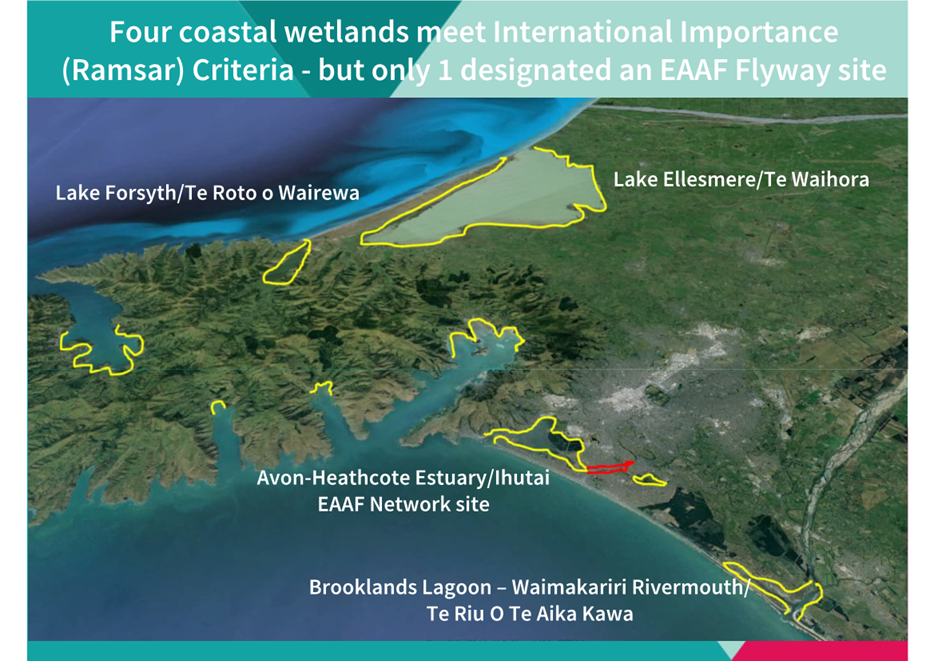 Four coastal wetlands meet International Importance (Ramsar) Criteria - but only 1 designated an EAAF Flyway site

Lake Forsyth/Te Roto o Wairewa

Lake Ellesmere/Te Waihora

Avon-Heathcote Estuary/Ihutai
EAAF Network site

Brooklands Lagoon – Waimakariri Rivermouth/
Te Riu O Te Aika Kawa